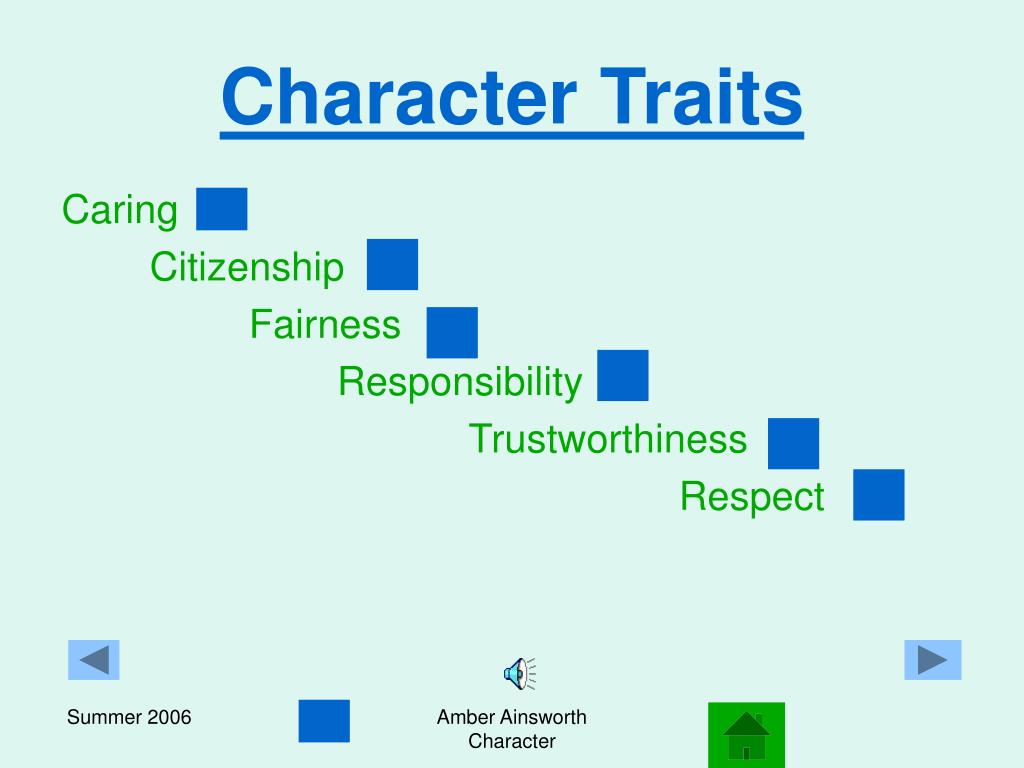 Character Traits

Caring

Citizenship

Fairness

Responsibility

Trustworthiness

Respect

Summer 2006

Amber Ainsworth
Character